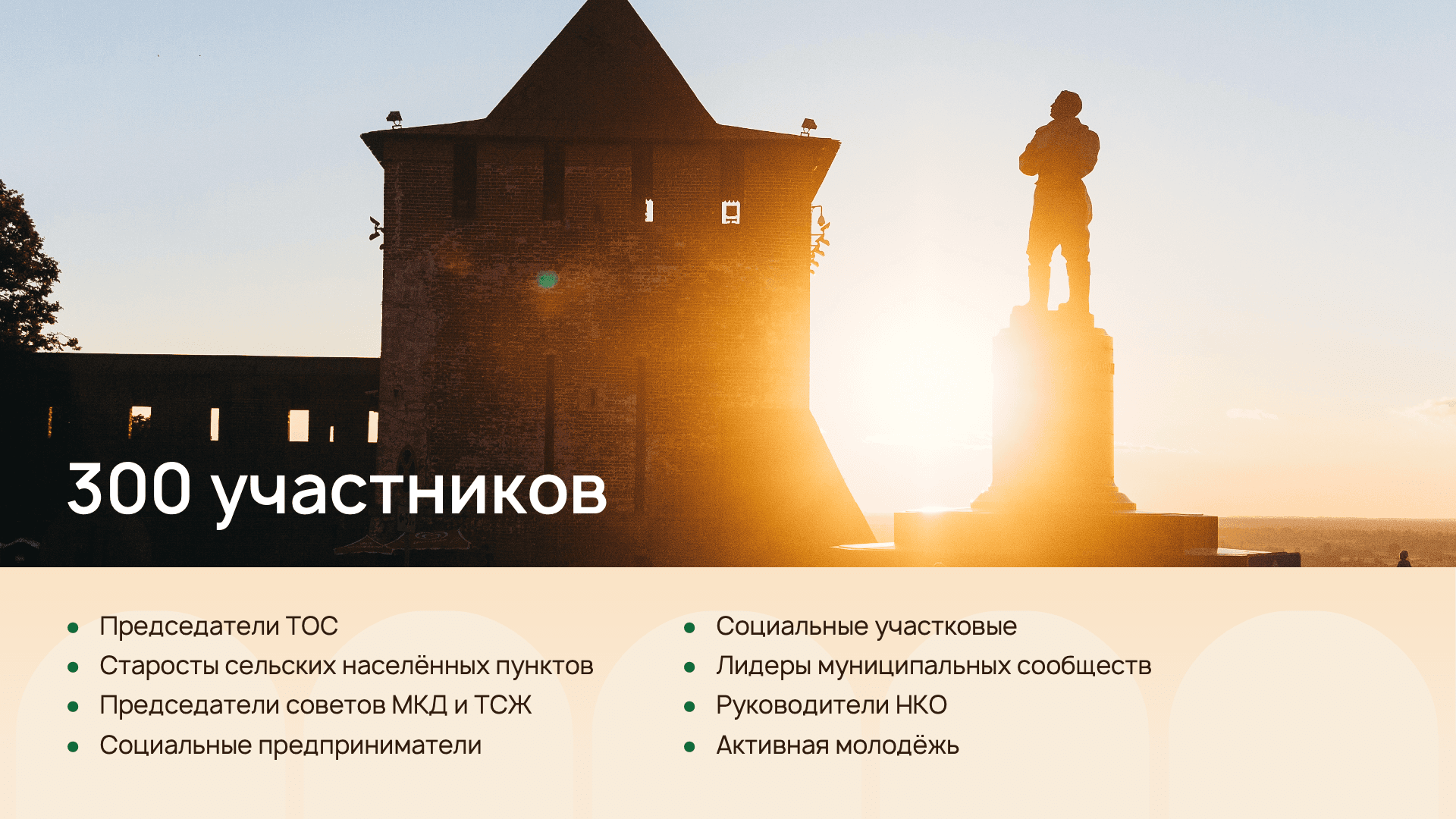 300 участников

- Председатели ТОС
- Старосты сельских населённых пунктов
- Председатели советов МКД и ТСЖ
- Социальные предприниматели

- Социальные участковые
- Лидеры муниципальных сообществ
- Руководители НКО
- Активная молодёжь